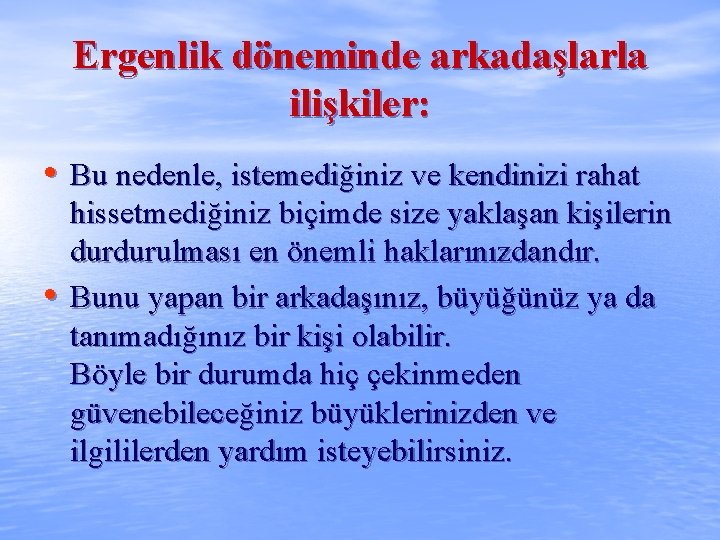 Ergenlik döneminde arkadaşlarla ilişkiler:

• Bu nedenle, istemediğiniz ve kendinizi rahat hissetmediğiniz biçimde size yaklaşan kişilerin durdurulması en önemli haklarınızdandır.

• Bunu yapan bir arkadaşınız, büyüğünüz ya da tanımadığınız bir kişi olabilir.
Böyle bir durumda hiç çekinmeden güvenebileceğiniz büyüklerinizden ve ilgililerden yardım isteyebilirsiniz.